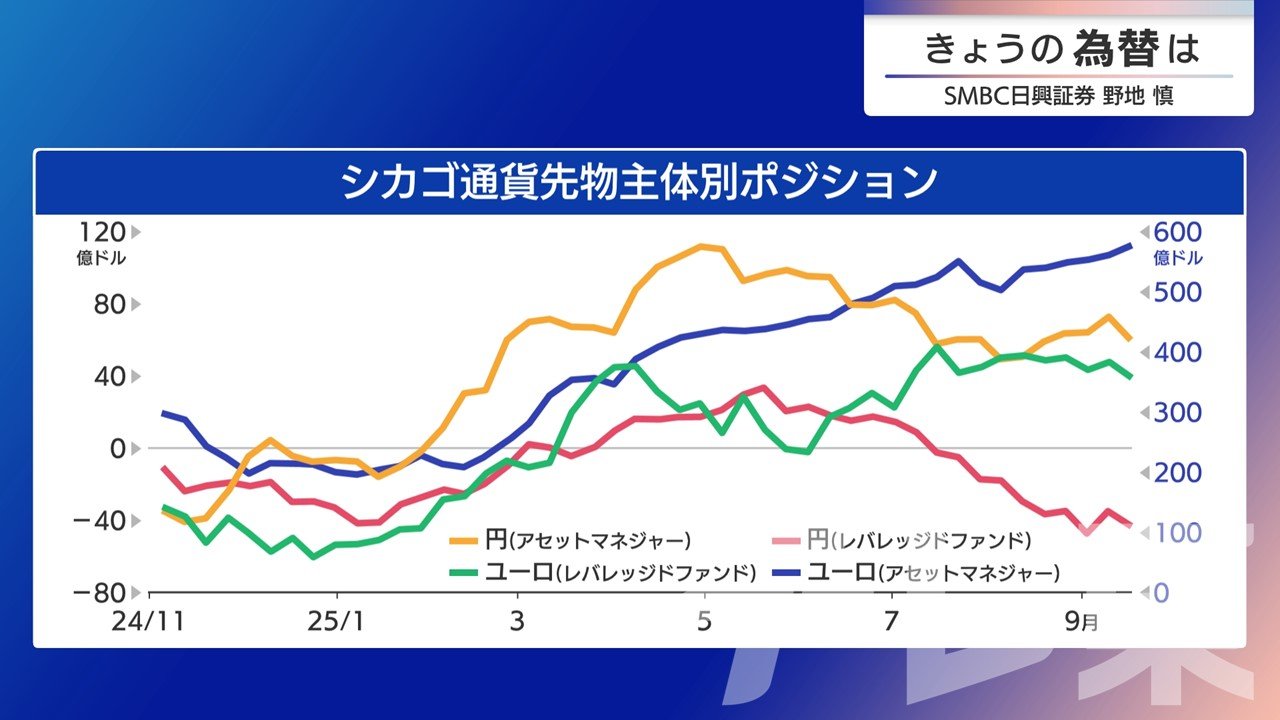 きょうの為替は
SMBC日興証券 野地 慎

シカゴ通貨先物主体別ポジション

120 億ドル
80
40
0
−40
−80

600 億ドル
500
400
300
200
100
0

円(アセットマネジャー)
円(レバレッジドファンド)
ユーロ(レバレッジドファンド)
ユーロ(アセットマネジャー)

24/11
25/1
3
5
7
9月